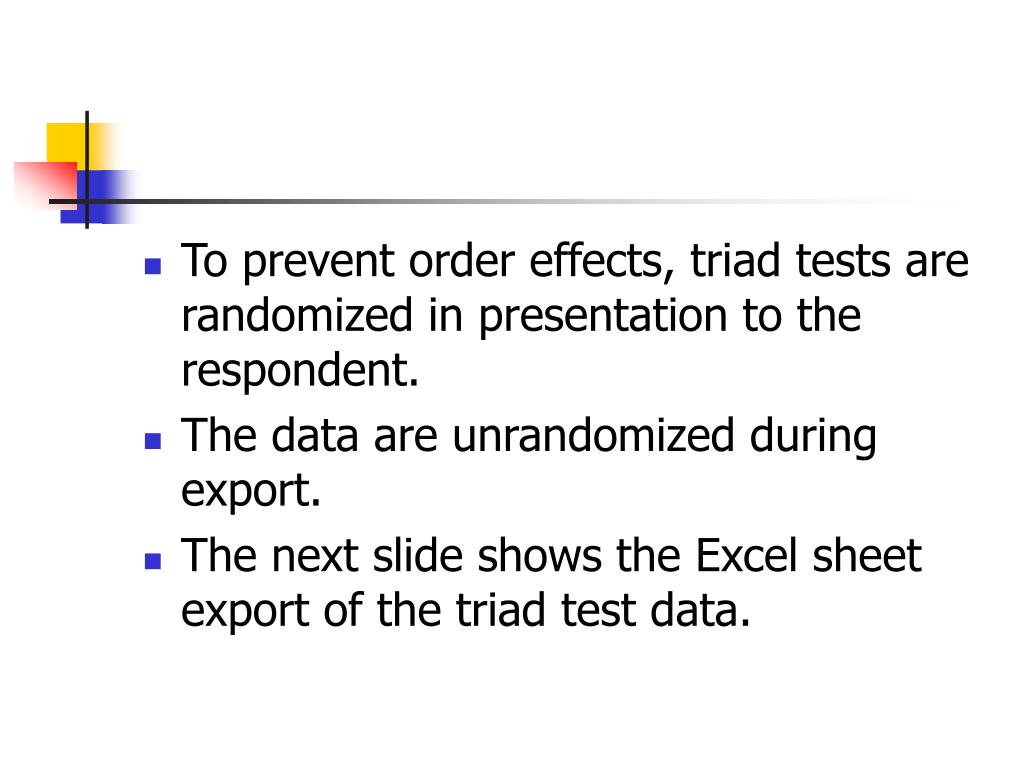 - To prevent order effects, triad tests are randomized in presentation to the respondent.
- The data are unrandomized during export.
- The next slide shows the Excel sheet export of the triad test data.